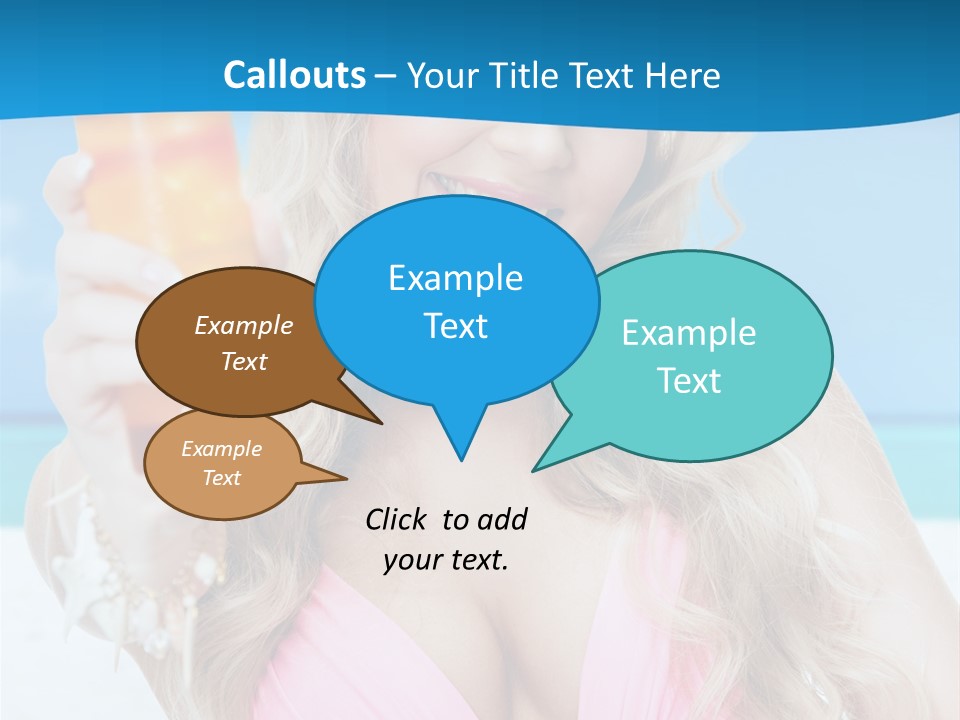 Callouts – Your Title Text Here

Example Text

Example Text

Example Text

Example Text

Click to add your text.